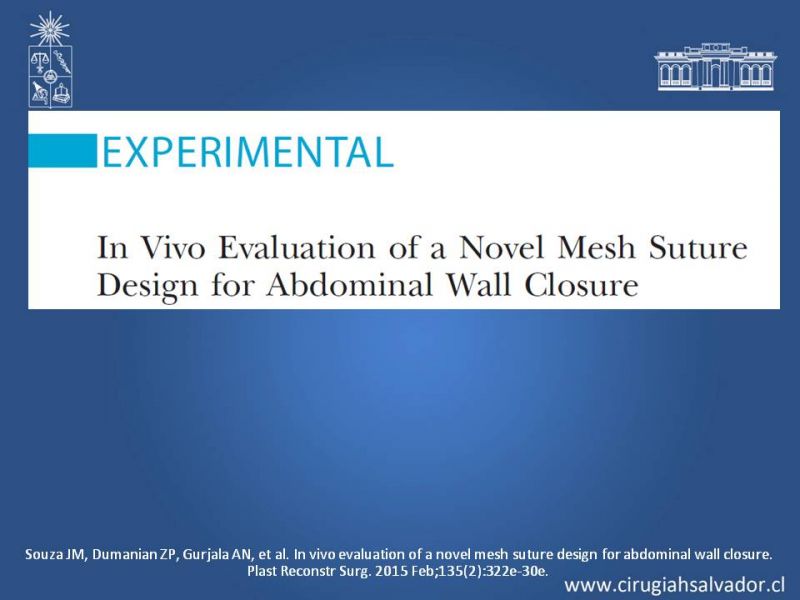 EXPERIMENTAL

In Vivo Evaluation of a Novel Mesh Suture Design for Abdominal Wall Closure

Souza JM, Dumanian ZP, Gurjala AN, et al. In vivo evaluation of a novel mesh suture design for abdominal wall closure. Plast Reconstr Surg. 2015 Feb;135(2):322e-30e.

www.cirugiahsalvador.cl